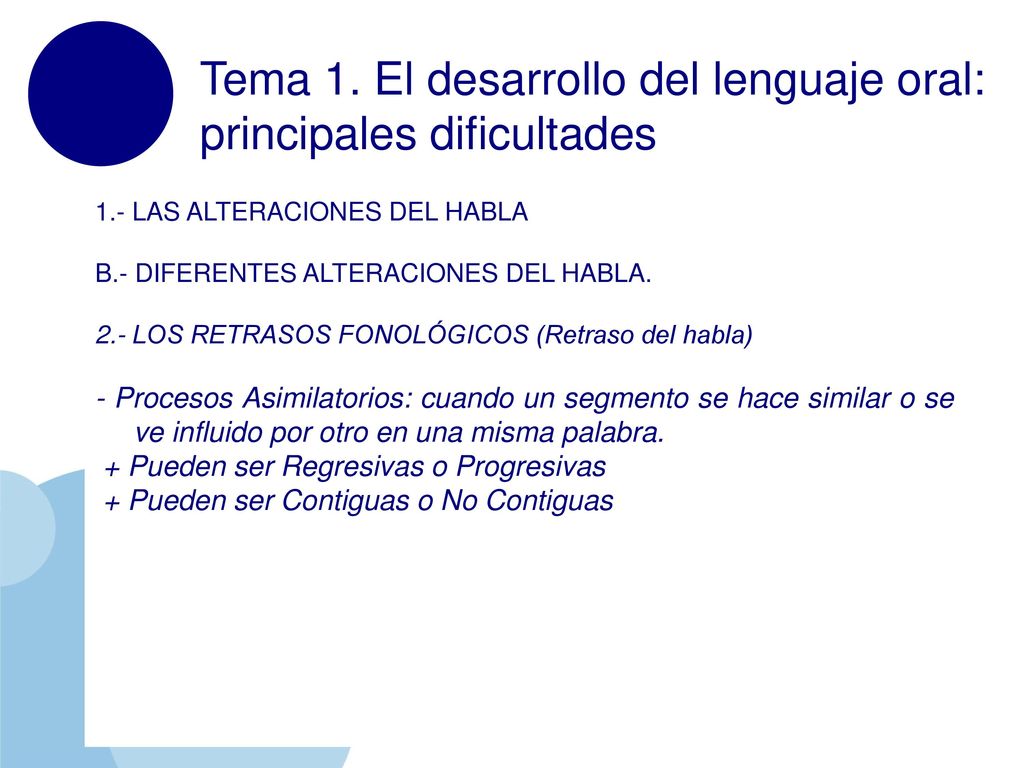 Tema 1. El desarrollo del lenguaje oral: principales dificultades

1.- LAS ALTERACIONES DEL HABLA

B.- DIFERENTES ALTERACIONES DEL HABLA.

2.- LOS RETRASOS FONOLÓGICOS (Retraso del habla)

- Procesos Asimilatorios: cuando un segmento se hace similar o se ve influido por otro en una misma palabra.
+ Pueden ser Regresivas o Progresivas
+ Pueden ser Contiguas o No Contiguas